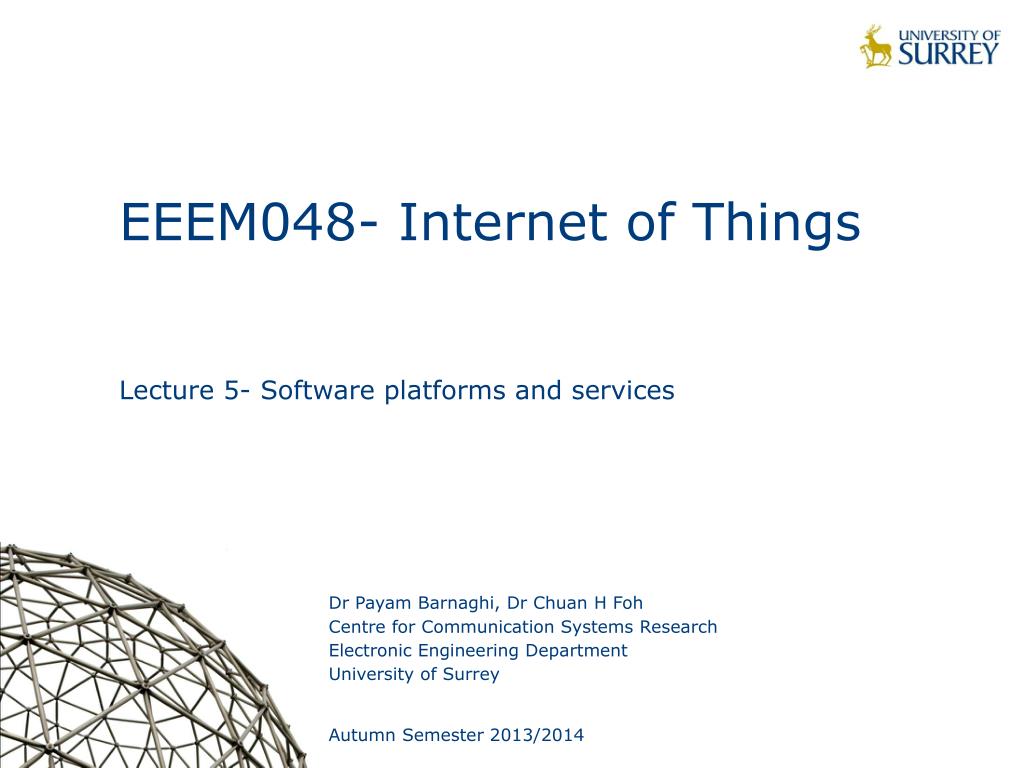 UNIVERSITY OF
SURREY

EEEM048- Internet of Things

Lecture 5- Software platforms and services

Dr Payam Barnaghi, Dr Chuan H Foh
Centre for Communication Systems Research
Electronic Engineering Department
University of Surrey

Autumn Semester 2013/2014